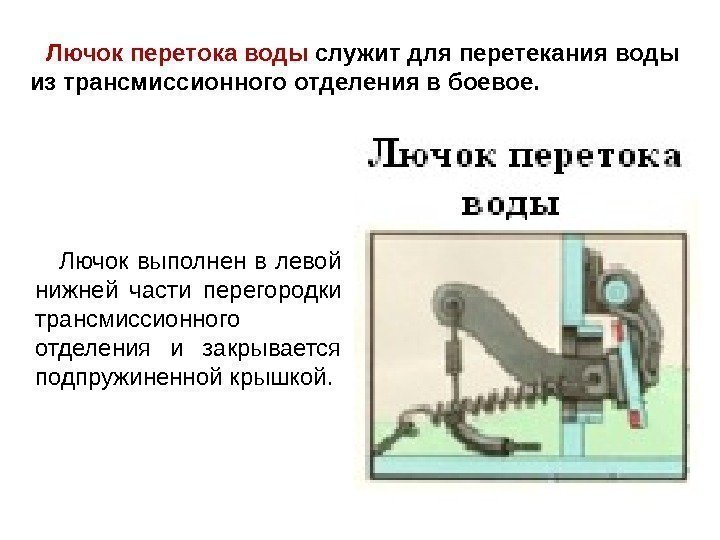 Лючок перетока воды служит для перетекания воды из трансмиссионного отделения в боевое.

Лючок перетока воды

Лючок выполнен в левой нижней части перегородки трансмиссионного отделения и закрывается подпружиненной крышкой.